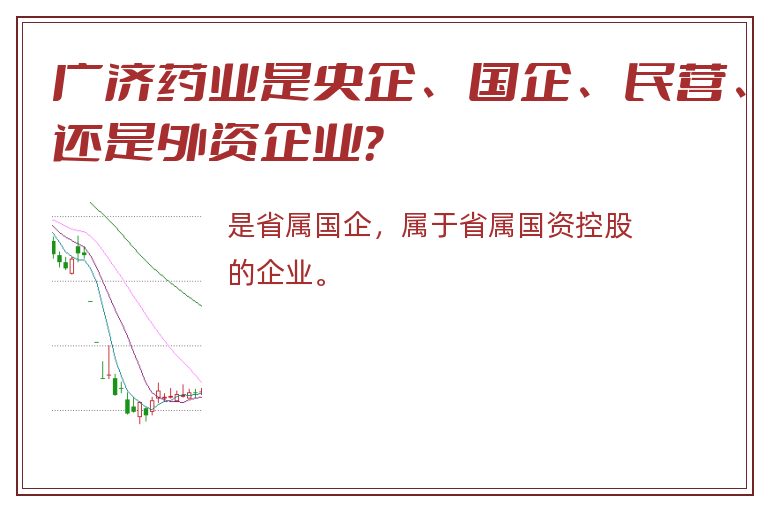 广济药业是央企、国企、民营、还是外资企业?

是省属国企，属于省属国资控股的企业。